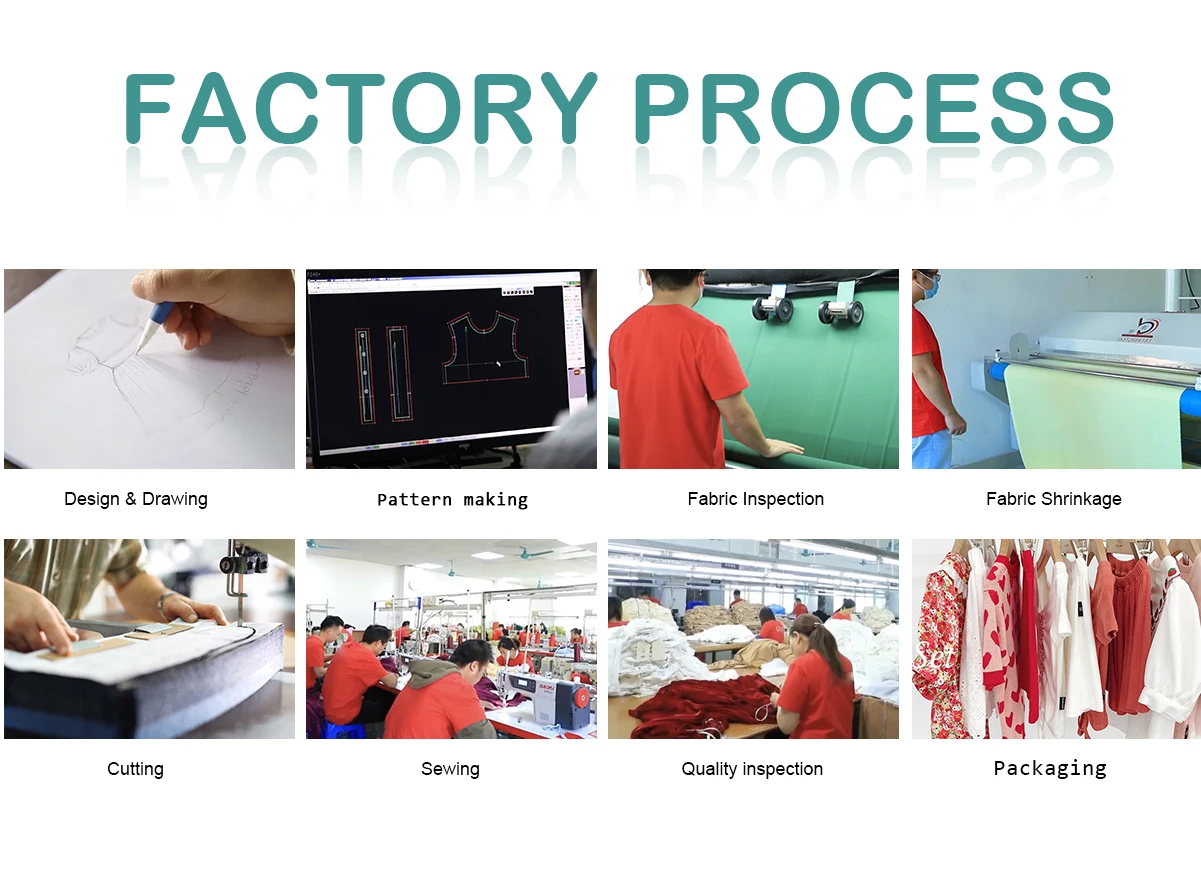 FACTORY PROCESS

Design & Drawing

Pattern making

Fabric Inspection

Fabric Shrinkage

Cutting

Sewing

Quality inspection

Packaging